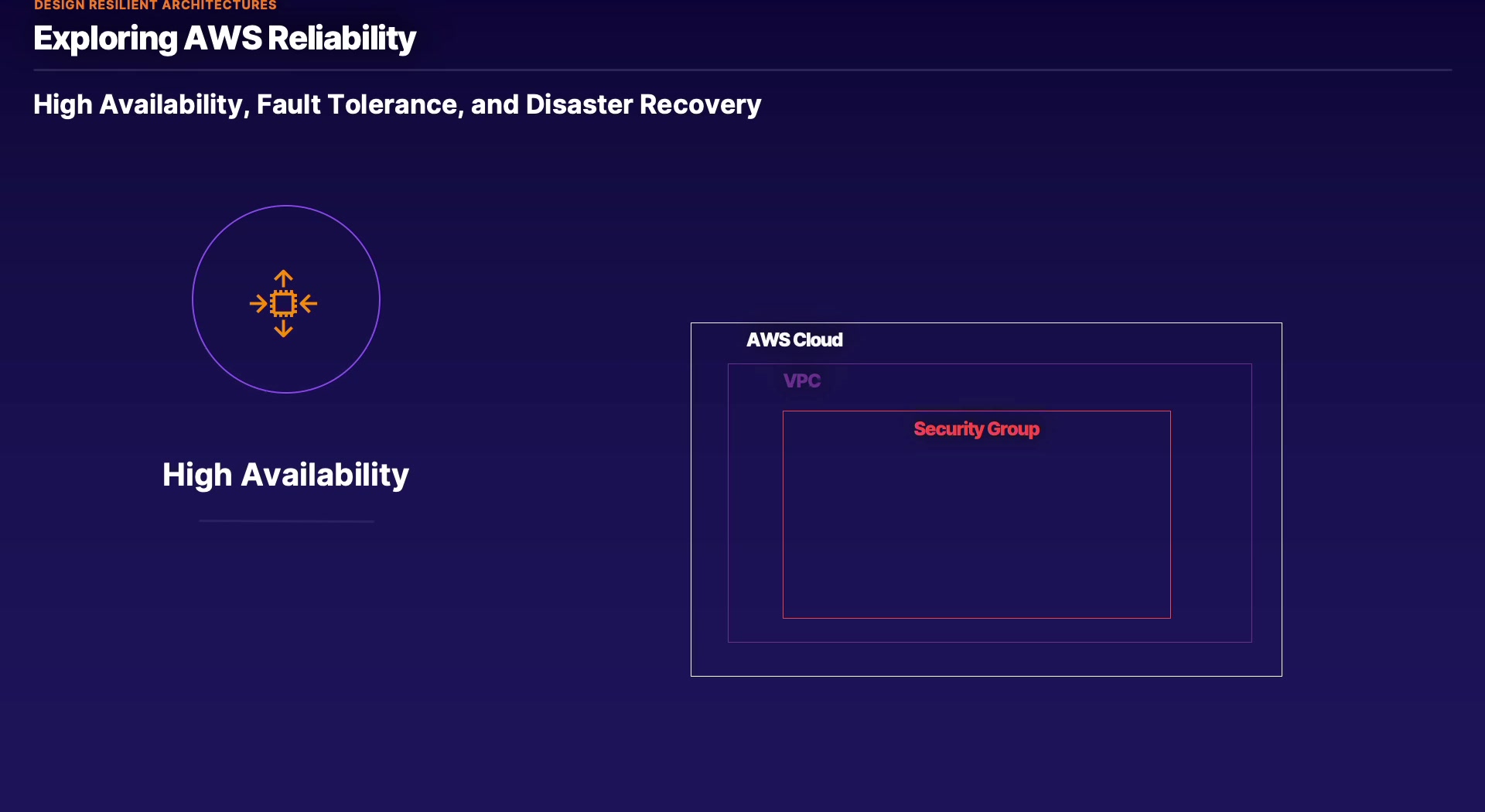 DESIGN RESILIENT ARCHITECTURES

Exploring AWS Reliability

High Availability, Fault Tolerance, and Disaster Recovery

High Availability

AWS Cloud

VPC

Security Group